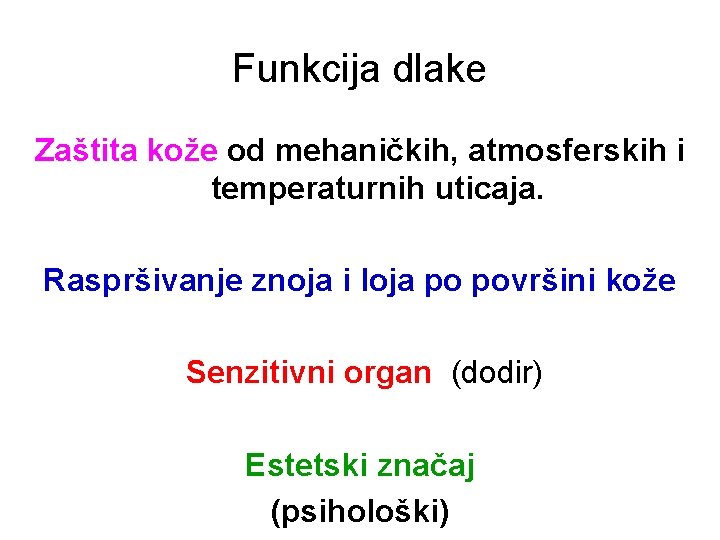 Funkcija dlake

Zaštita kože od mehaničkih, atmosferskih i temperaturnih uticaja.

Raspršivanje znoja i loja po površini kože

Senzitivni organ (dodir)

Estetski značaj
(psihološki)